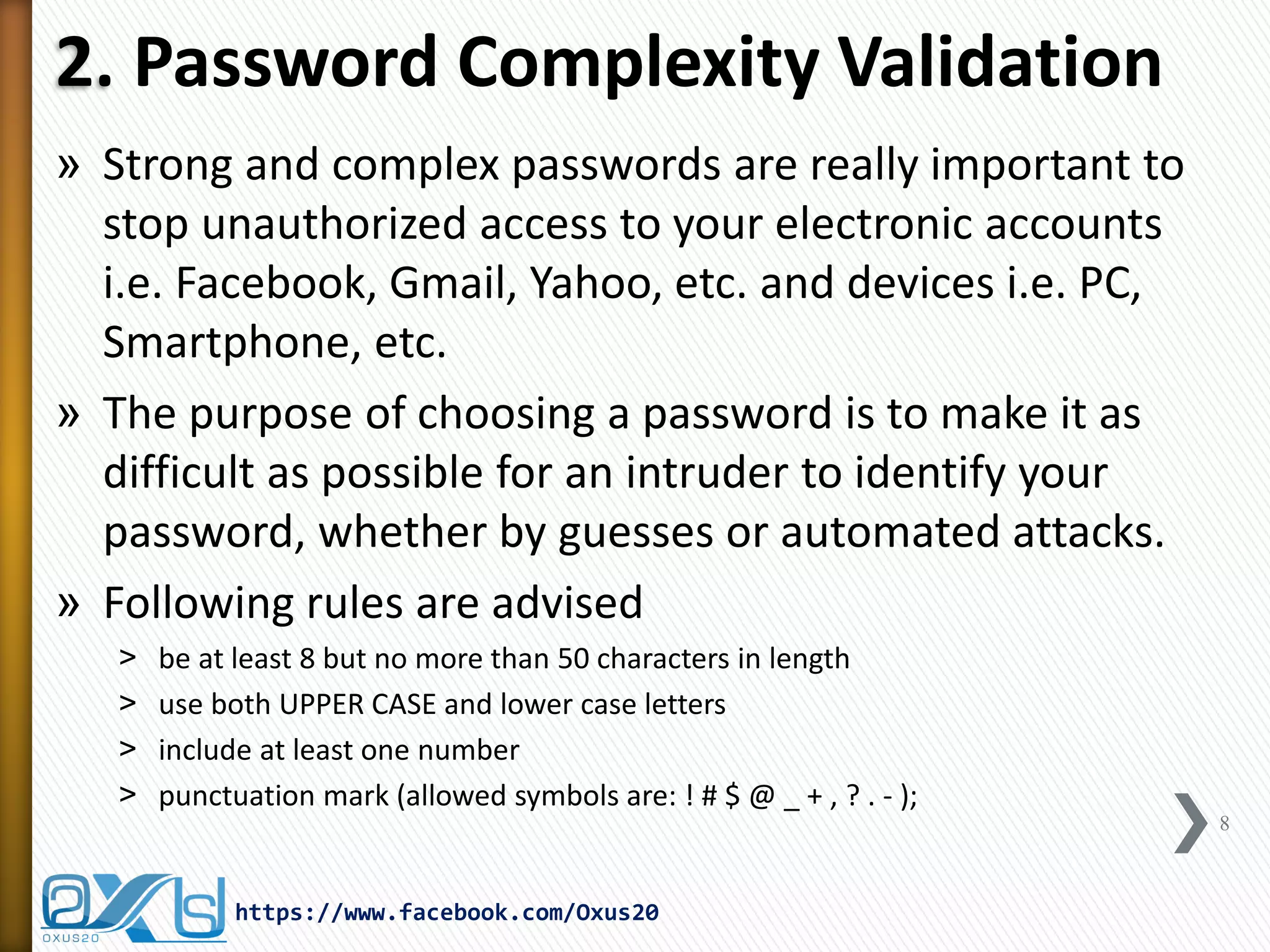 2. Password Complexity Validation

» Strong and complex passwords are really important to stop unauthorized access to your electronic accounts i.e. Facebook, Gmail, Yahoo, etc. and devices i.e. PC, Smartphone, etc.

» The purpose of choosing a password is to make it as difficult as possible for an intruder to identify your password, whether by guesses or automated attacks.

» Following rules are advised

> be at least 8 but no more than 50 characters in length

> use both UPPER CASE and lower case letters

> include at least one number

> punctuation mark (allowed symbols are: ! # $ @ _ + , ? . - );

8

OXUS20

https://www.facebook.com/Oxus20